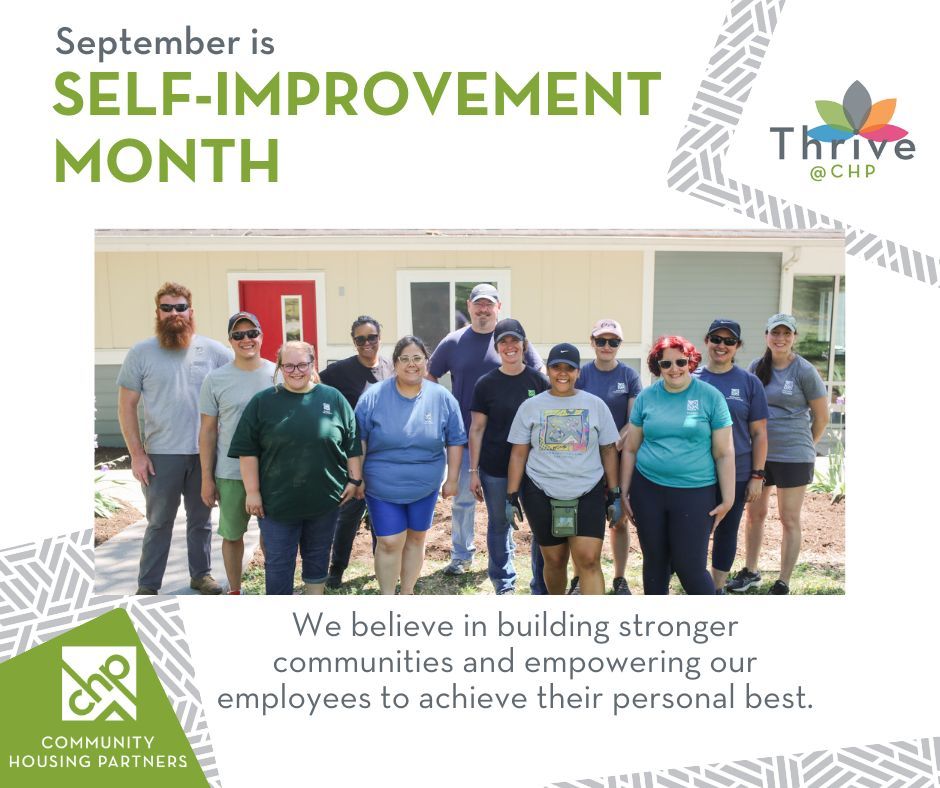 September is
SELF-IMPROVEMENT MONTH

Thrive
@CHP

We believe in building stronger communities and empowering our employees to achieve their personal best.

chp
COMMUNITY
HOUSING PARTNERS